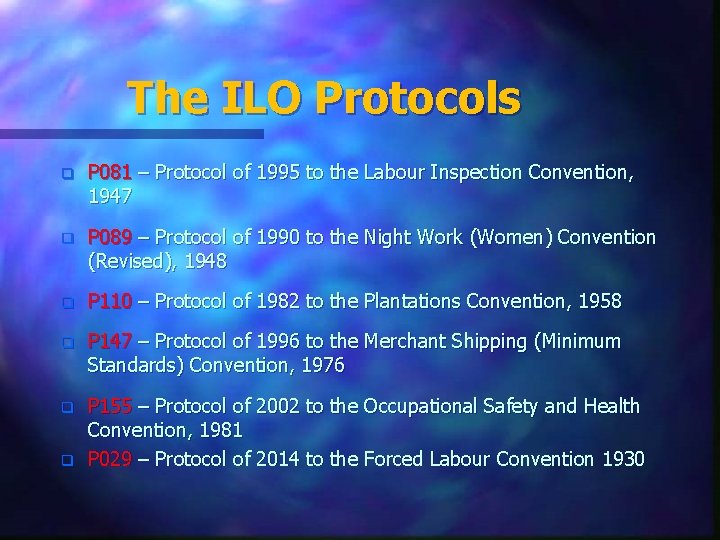 The ILO Protocols

P081 – Protocol of 1995 to the Labour Inspection Convention, 1947

P089 – Protocol of 1990 to the Night Work (Women) Convention (Revised), 1948

P110 – Protocol of 1982 to the Plantations Convention, 1958

P147 – Protocol of 1996 to the Merchant Shipping (Minimum Standards) Convention, 1976

P155 – Protocol of 2002 to the Occupational Safety and Health Convention, 1981

P029 – Protocol of 2014 to the Forced Labour Convention 1930